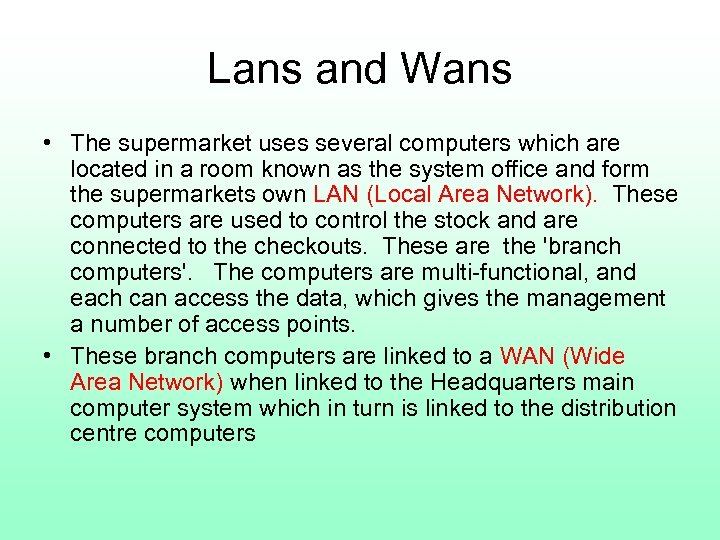 Lans and Wans

• The supermarket uses several computers which are located in a room known as the system office and form the supermarkets own LAN (Local Area Network). These computers are used to control the stock and are connected to the checkouts. These are the 'branch computers'. The computers are multi-functional, and each can access the data, which gives the management a number of access points.

• These branch computers are linked to a WAN (Wide Area Network) when linked to the Headquarters main computer system which in turn is linked to the distribution centre computers